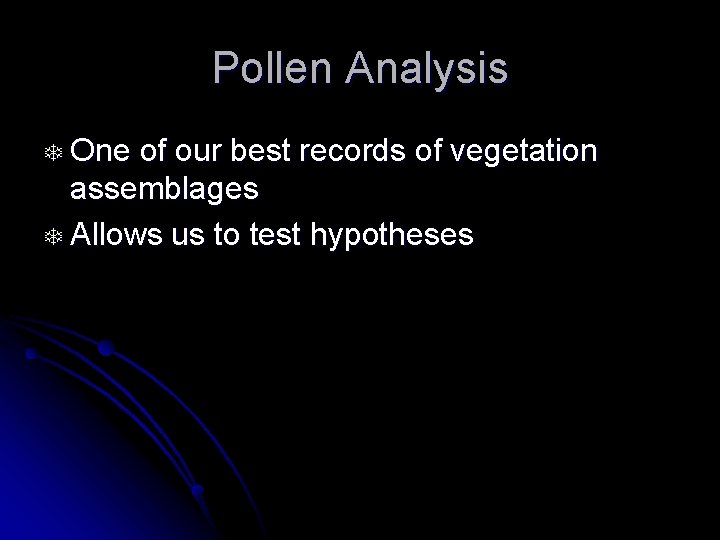 Pollen Analysis

One of our best records of vegetation assemblages

Allows us to test hypotheses